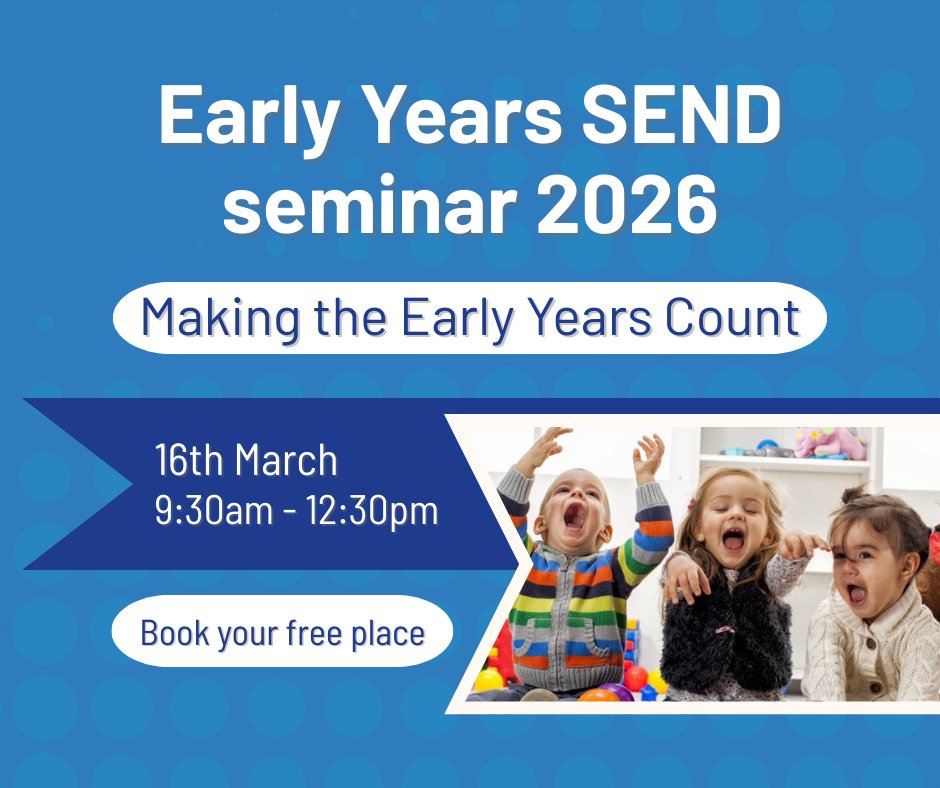 Early Years SEND seminar 2026

Making the Early Years Count

16th March
9:30am - 12:30pm

Book your free place